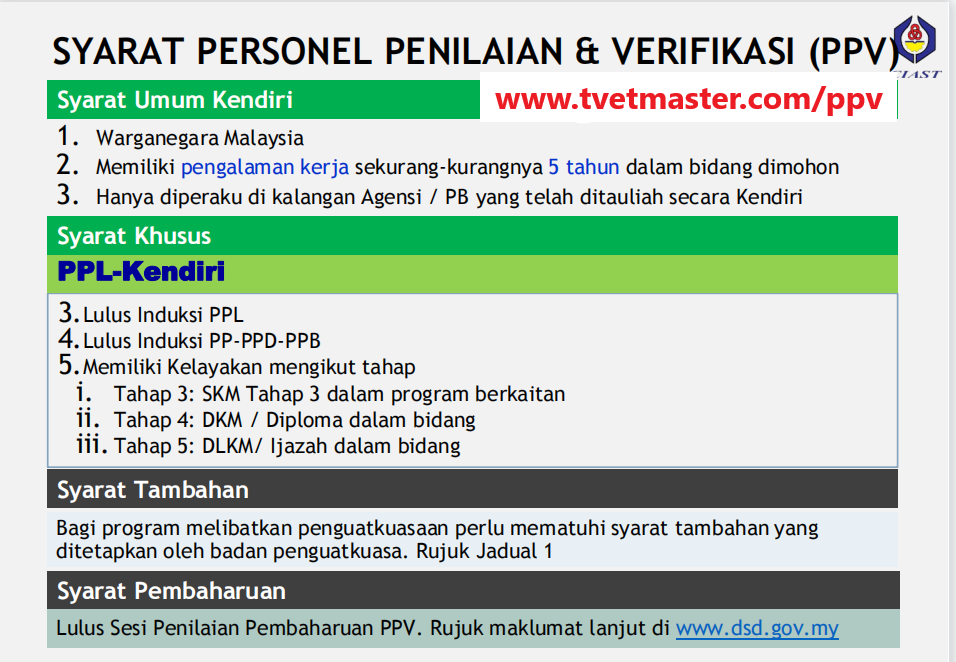 SYARAT PERSONEL PENILAIAN & VERIFIKASI (PPV)

CIAST

Syarat Umum Kendiri

www.tvetmaster.com/ppv

1. Warganegara Malaysia
2. Memiliki pengalaman kerja sekurang-kurangnya 5 tahun dalam bidang dimohon
3. Hanya diperaku di kalangan Agensi / PB yang telah ditauliah secara Kendiri

Syarat Khusus

PPL-Kendiri

3. Lulus Induksi PPL
4. Lulus Induksi PP-PPD-PPB
5. Memiliki Kelayakan mengikut tahap
i. Tahap 3: SKM Tahap 3 dalam program berkaitan
ii. Tahap 4: DKM / Diploma dalam bidang
iii. Tahap 5: DLKM/ Ijazah dalam bidang

Syarat Tambahan

Bagi program melibatkan penguatkuasaan perlu mematuhi syarat tambahan yang ditetapkan oleh badan penguatkuasa. Rujuk Jadual 1

Syarat Pembaharuan

Lulus Sesi Penilaian Pembaharuan PPV. Rujuk maklumat lanjut di www.dsd.gov.my